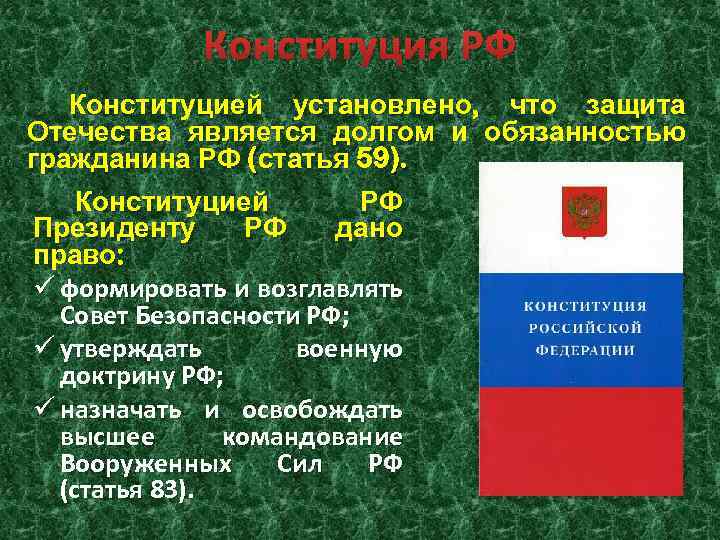 Конституция РФ

Конституцией установлено, что защита Отечества является долгом и обязанностью гражданина РФ (статья 59).

Конституцией РФ Президенту РФ дано право:

✓ формировать и возглавлять Совет Безопасности РФ;

✓ утверждать военную доктрину РФ;

✓ назначать и освобождать высшее командование Вооруженных Сил РФ (статья 83).

КОНСТИТУЦИЯ РОССИЙСКОЙ ФЕДЕРАЦИИ